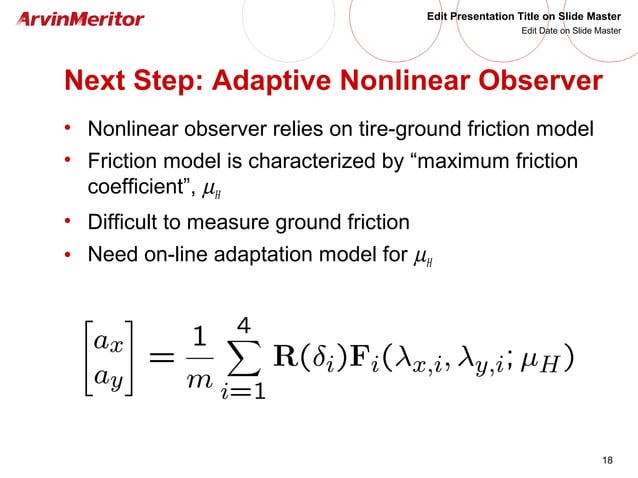 ArvinMeritor

Edit Presentation Title on Slide Master
Edit Date on Slide Master

Next Step: Adaptive Nonlinear Observer

• Nonlinear observer relies on tire-ground friction model
• Friction model is characterized by “maximum friction coefficient”, $\mu_H$
• Difficult to measure ground friction
• Need on-line adaptation model for $\mu_H$

$\begin{bmatrix} a_x \\ a_y \end{bmatrix} = \frac{1}{m} \sum_{i=1}^{4} \mathbf{R}(\delta_i)\mathbf{F}_i(\lambda_{x,i}, \lambda_{y,i}; \mu_H)$

18